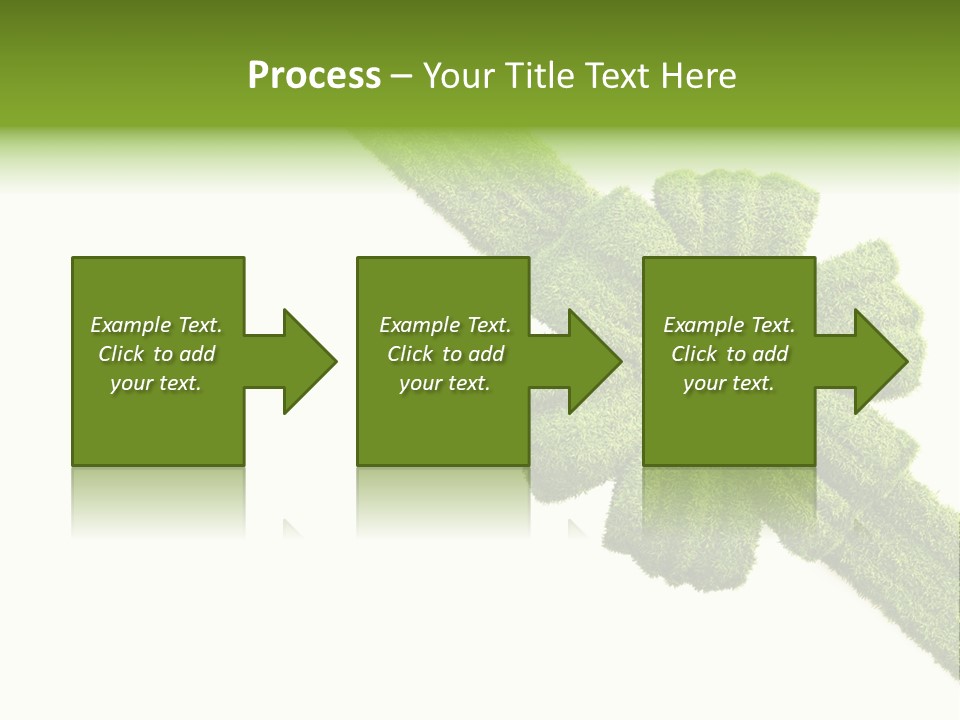 Process – Your Title Text Here

Example Text. Click to add your text.

Example Text. Click to add your text.

Example Text. Click to add your text.